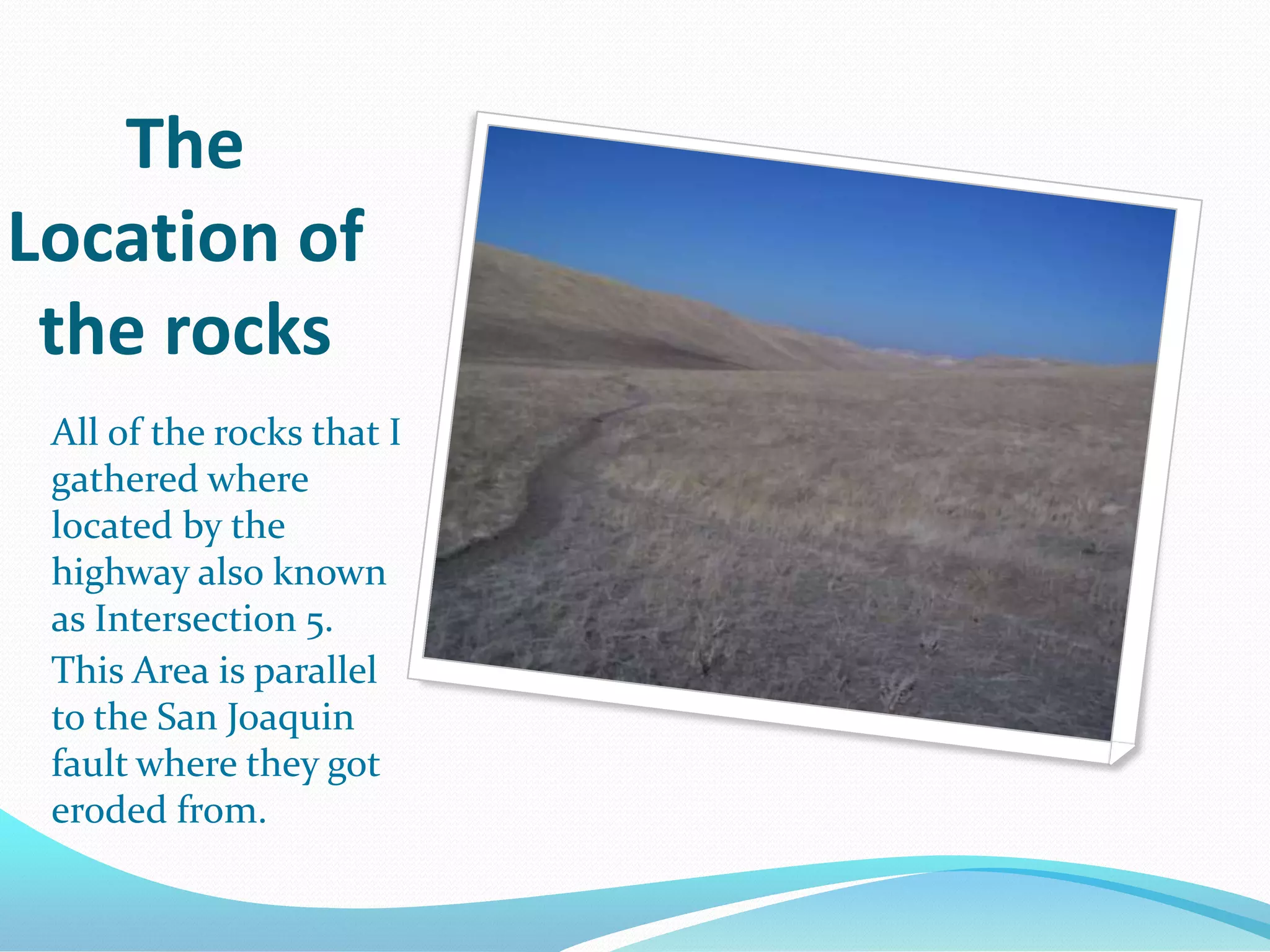 The Location of the rocks

All of the rocks that I gathered where located by the highway also known as Intersection 5.

This Area is parallel to the San Joaquin fault where they got eroded from.